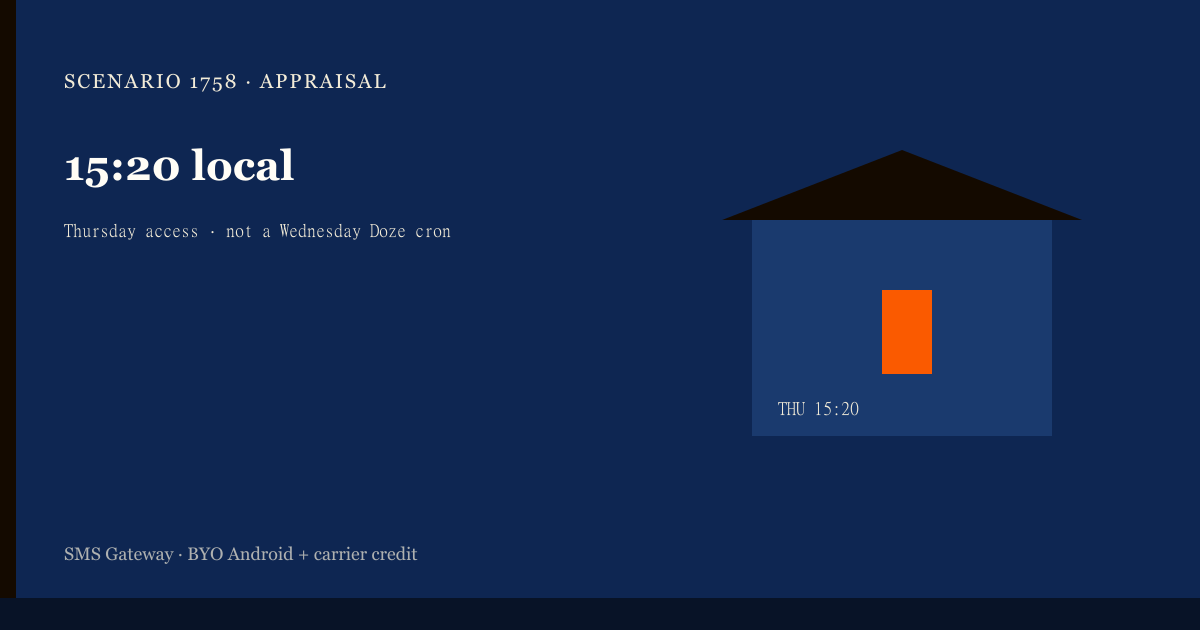 SCENARIO 1758 · APPRAISAL

15:20 local

Thursday access · not a Wednesday Doze cron

THU 15:20

SMS Gateway · BYO Android + carrier credit